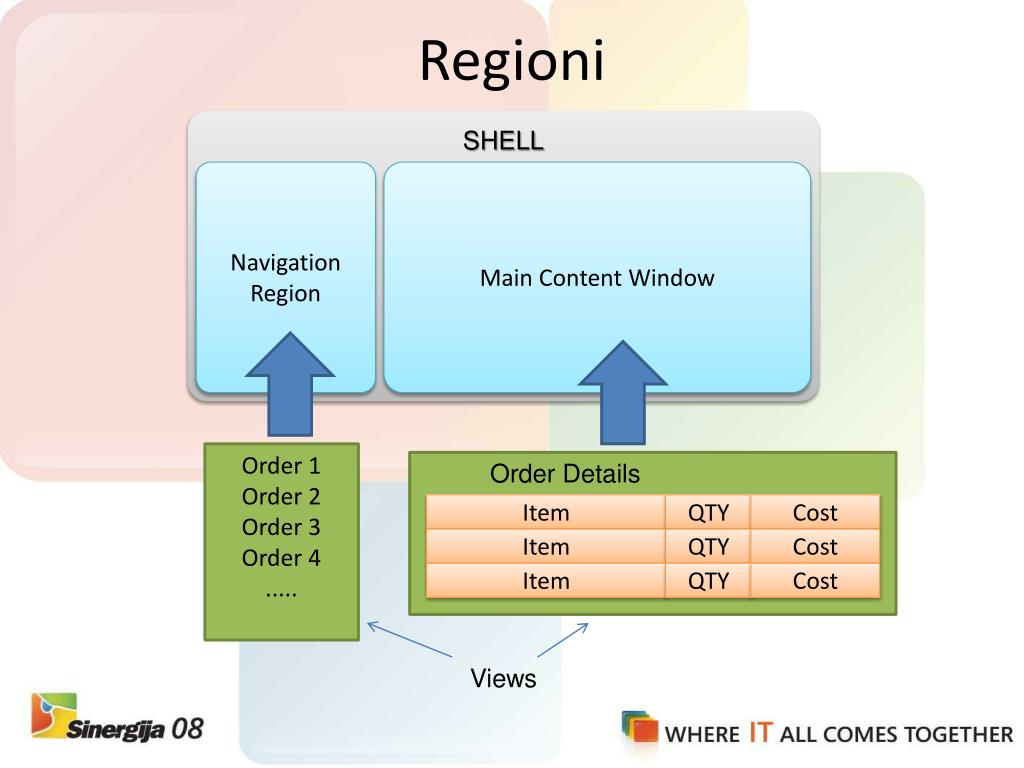 Regioni

SHELL

Navigation Region

Main Content Window

Order 1
Order 2
Order 3
Order 4
.....

Order Details

| Item | QTY | Cost |
|---|---|---|
| Item | QTY | Cost |
| Item | QTY | Cost |

Views

Sinergija 08

WHERE IT ALL COMES TOGETHER